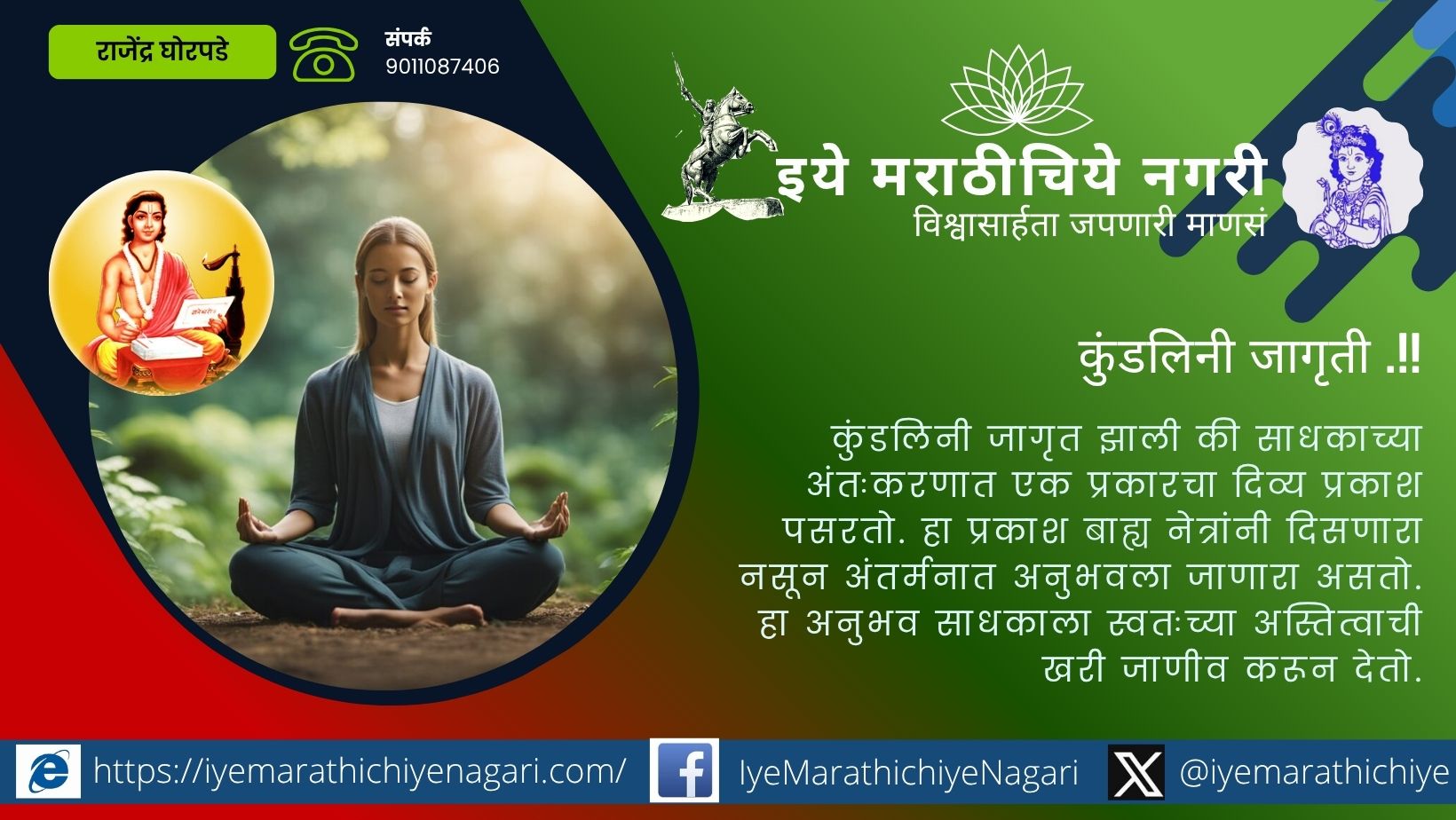 राजेंद्र घोरपडे

संपर्क
9011087406

इये मराठीचिये नगरी
विश्वासार्हता जपणारी माणसं

कुंडलिनी जागृती .!!

कुंडलिनी जागृत झाली की साधकाच्या अंतःकरणात एक प्रकारचा दिव्य प्रकाश पसरतो. हा प्रकाश बाह्य नेत्रांनी दिसणारा नसून अंतर्मनात अनुभवला जाणारा असतो. हा अनुभव साधकाला स्वतःच्या अस्तित्वाची खरी जाणीव करून देतो.

https://iyemarathichiyenagari.com/
IyeMarathichiyeNagari
@iyemarathichiye